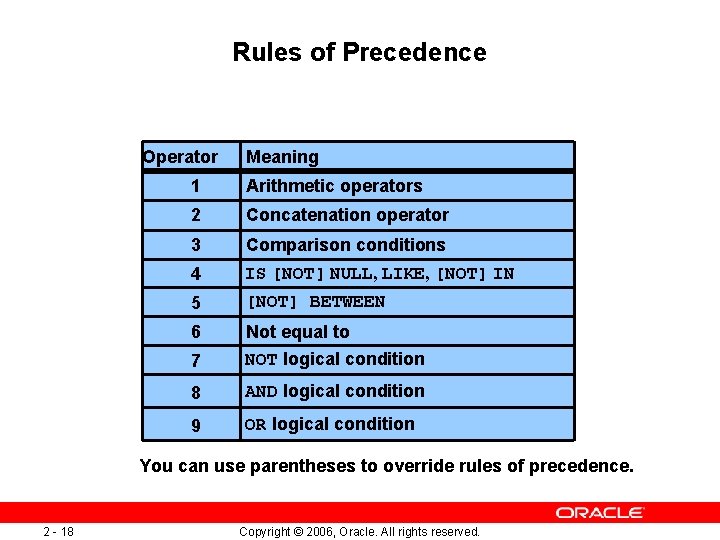 Rules of Precedence

| Operator | Meaning |
|---|---|
| 1 | Arithmetic operators |
| 2 | Concatenation operator |
| 3 | Comparison conditions |
| 4 | IS [NOT] NULL, LIKE, [NOT] IN |
| 5 | [NOT] BETWEEN |
| 6 | Not equal to |
| 7 | NOT logical condition |
| 8 | AND logical condition |
| 9 | OR logical condition |

You can use parentheses to override rules of precedence.

ORACLE

2 - 18

Copyright © 2006, Oracle. All rights reserved.